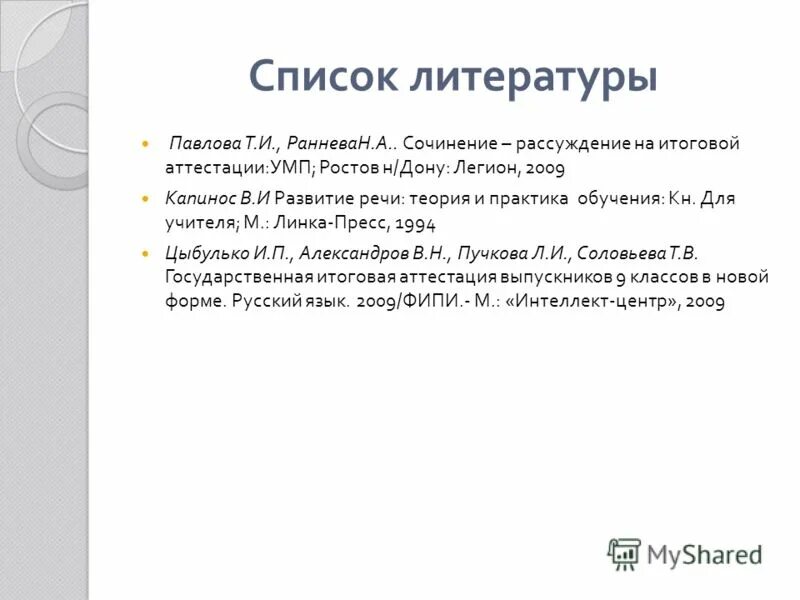 Список литературы

Павлова Т.И., РанневаН.А.. Сочинение – рассуждение на итоговой аттестации:УМП; Ростов н/Дону: Легион, 2009

Капинос В.И Развитие речи: теория и практика обучения: Кн. Для учителя; М.: Линка-Пресс, 1994

Цыбулько И.П., Александров В.Н., Пучкова Л.И., Соловьева Т.В. Государственная итоговая аттестация выпускников 9 классов в новой форме. Русский язык. 2009/ФИПИ.- М.: «Интеллект-центр», 2009

MyShared